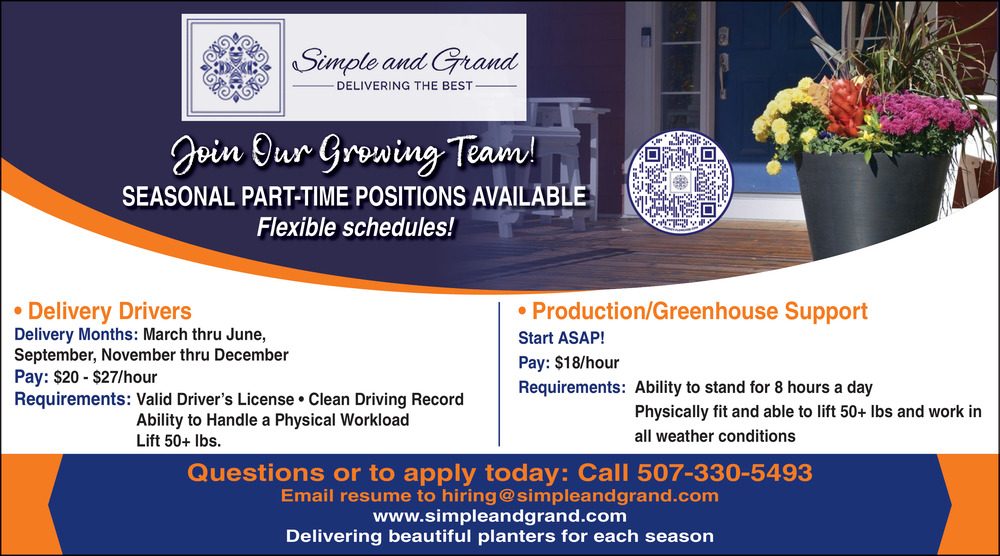 Simple and Grand
DELIVERING THE BEST

Join Our Growing Team!
SEASONAL PART-TIME POSITIONS AVAILABLE
Flexible schedules!

• Delivery Drivers
Delivery Months: March thru June, September, November thru December
Pay: $20 - $27/hour
Requirements: Valid Driver's License • Clean Driving Record
Ability to Handle a Physical Workload
Lift 50+ lbs.

• Production/Greenhouse Support
Start ASAP!
Pay: $18/hour
Requirements: Ability to stand for 8 hours a day
Physically fit and able to lift 50+ lbs and work in all weather conditions

Questions or to apply today: Call 507-330-5493
Email resume to hiring@simpleandgrand.com
www.simpleandgrand.com
Delivering beautiful planters for each season